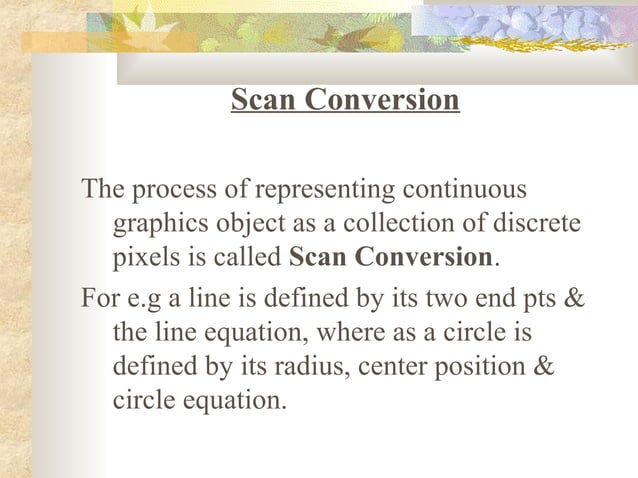 Scan Conversion

The process of representing continuous graphics object as a collection of discrete pixels is called Scan Conversion.

For e.g a line is defined by its two end pts & the line equation, where as a circle is defined by its radius, center position & circle equation.